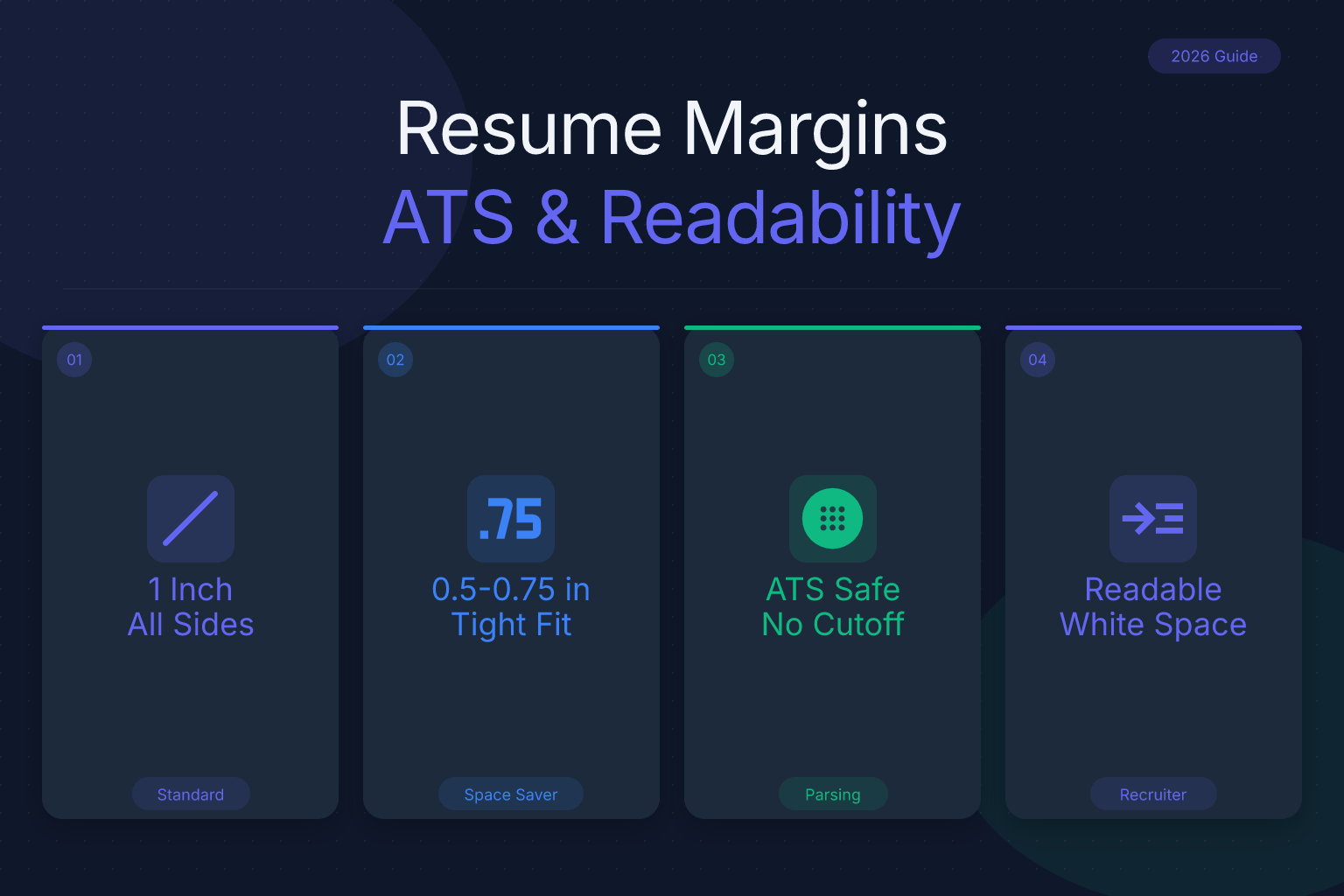 2026 Guide

Resume Margins
ATS & Readability

01

1 Inch
All Sides

Standard

02

.75

0.5-0.75 in
Tight Fit

Space Saver

03

ATS Safe
No Cutoff

Parsing

04

Readable
White Space

Recruiter